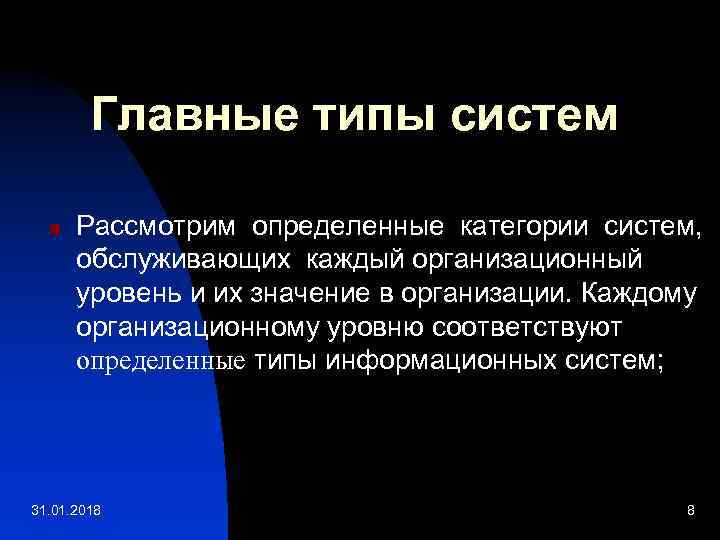 Главные типы систем

Рассмотрим определенные категории систем, обслуживающих каждый организационный уровень и их значение в организации. Каждому организационному уровню соответствуют определенные типы информационных систем;

31.01.2018

8